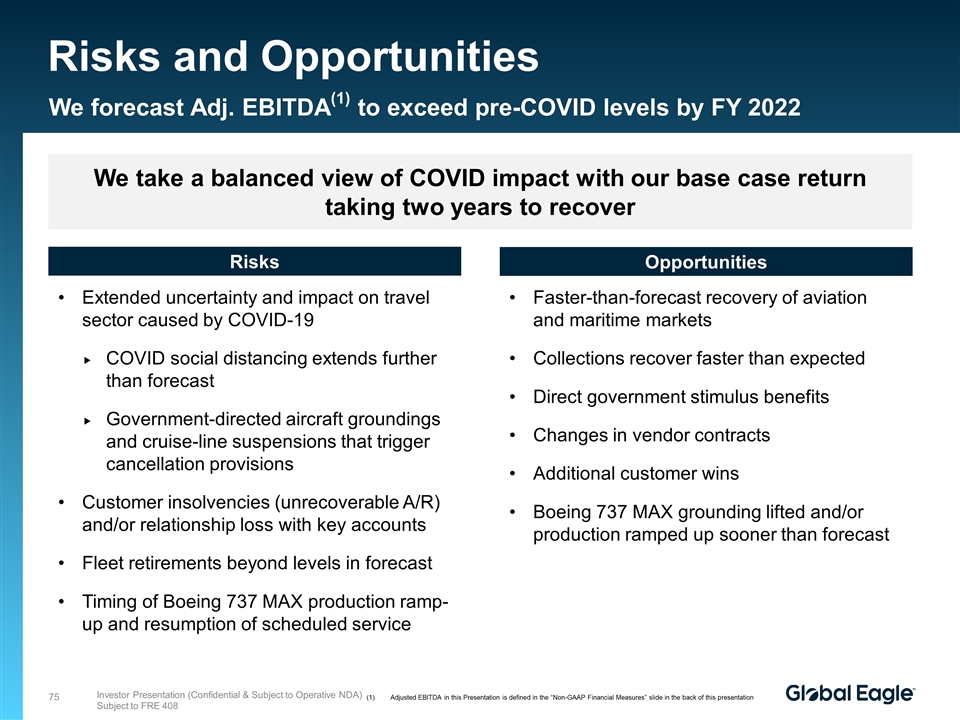 Risks and Opportunities

We forecast Adj. EBITDA$^{(1)}$ to exceed pre-COVID levels by FY 2022

We take a balanced view of COVID impact with our base case return taking two years to recover

Risks

• Extended uncertainty and impact on travel sector caused by COVID-19

▸ COVID social distancing extends further than forecast

▸ Government-directed aircraft groundings and cruise-line suspensions that trigger cancellation provisions

• Customer insolvencies (unrecoverable A/R) and/or relationship loss with key accounts

• Fleet retirements beyond levels in forecast

• Timing of Boeing 737 MAX production ramp-up and resumption of scheduled service

Opportunities

• Faster-than-forecast recovery of aviation and maritime markets

• Collections recover faster than expected

• Direct government stimulus benefits

• Changes in vendor contracts

• Additional customer wins

• Boeing 737 MAX grounding lifted and/or production ramped up sooner than forecast

75 Investor Presentation (Confidential & Subject to Operative NDA) Subject to FRE 408

(1) Adjusted EBITDA in this Presentation is defined in the "Non-GAAP Financial Measures" slide in the back of this presentation

Global Eagle